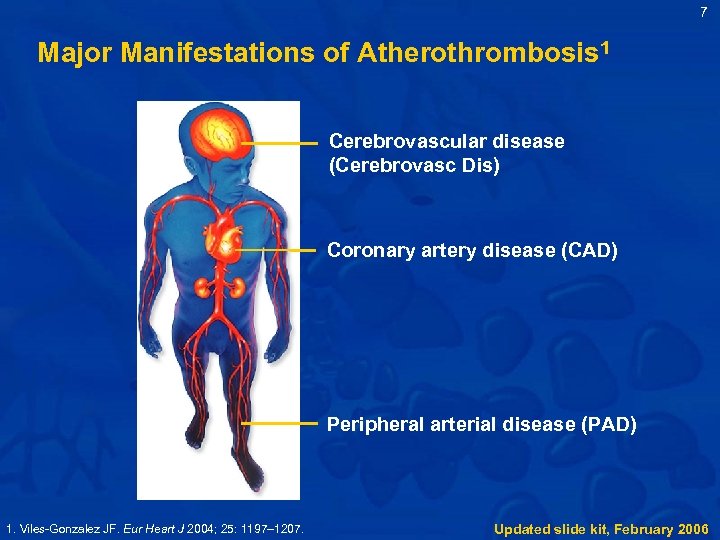 7

Major Manifestations of Atherothrombosis$^1$

Cerebrovascular disease (Cerebrovasc Dis)

Coronary artery disease (CAD)

Peripheral arterial disease (PAD)

1. Viles-Gonzalez JF. Eur Heart J 2004; 25: 1197–1207.

Updated slide kit, February 2006